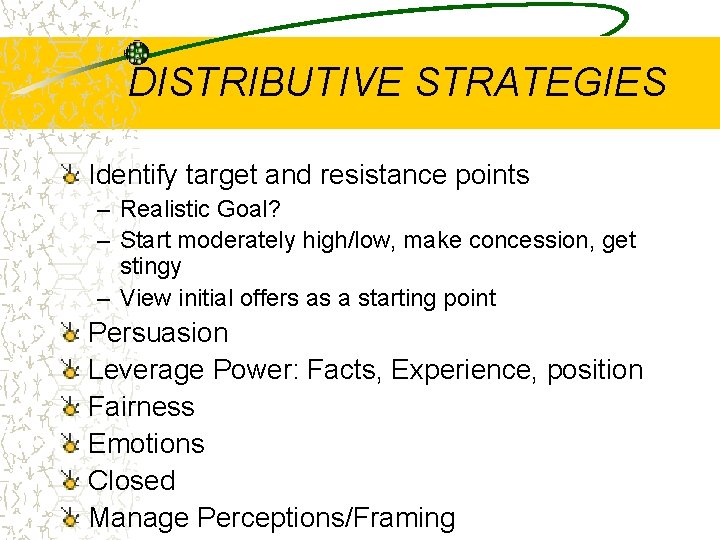 DISTRIBUTIVE STRATEGIES

Identify target and resistance points
– Realistic Goal?
– Start moderately high/low, make concession, get stingy
– View initial offers as a starting point

Persuasion

Leverage Power: Facts, Experience, position

Fairness

Emotions

Closed

Manage Perceptions/Framing